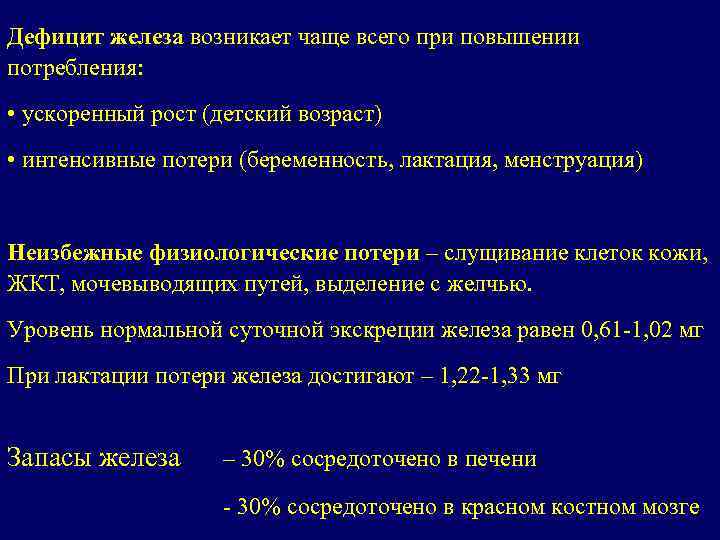 Дефицит железа возникает чаще всего при повышении потребления:

• ускоренный рост (детский возраст)

• интенсивные потери (беременность, лактация, менструация)

Неизбежные физиологические потери – слущивание клеток кожи, ЖКТ, мочевыводящих путей, выделение с желчью.

Уровень нормальной суточной экскреции железа равен 0,61-1,02 мг

При лактации потери железа достигают – 1,22-1,33 мг

Запасы железа – 30% сосредоточено в печени

- 30% сосредоточено в красном костном мозге